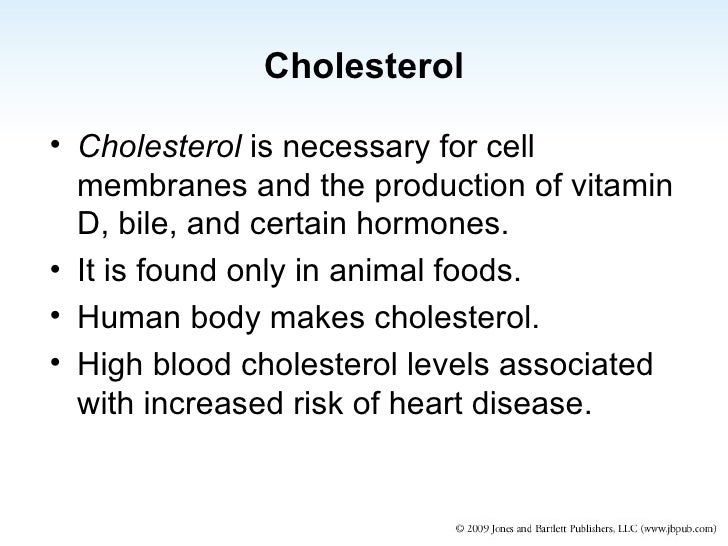 Cholesterol

• Cholesterol is necessary for cell membranes and the production of vitamin D, bile, and certain hormones.
• It is found only in animal foods.
• Human body makes cholesterol.
• High blood cholesterol levels associated with increased risk of heart disease.

© 2009 Jones and Bartlett Publishers, LLC (www.jbpub.com)